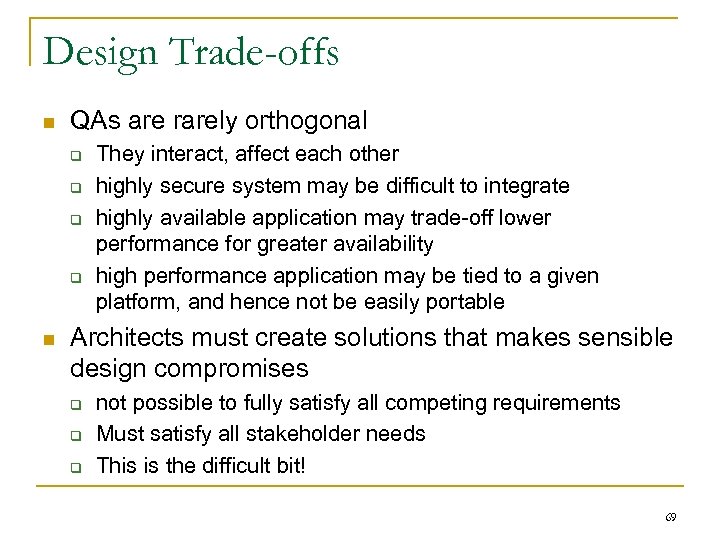 Design Trade-offs

- QAs are rarely orthogonal
  - They interact, affect each other
  - highly secure system may be difficult to integrate
  - highly available application may trade-off lower performance for greater availability
  - high performance application may be tied to a given platform, and hence not be easily portable
- Architects must create solutions that makes sensible design compromises
  - not possible to fully satisfy all competing requirements
  - Must satisfy all stakeholder needs
  - This is the difficult bit!

69